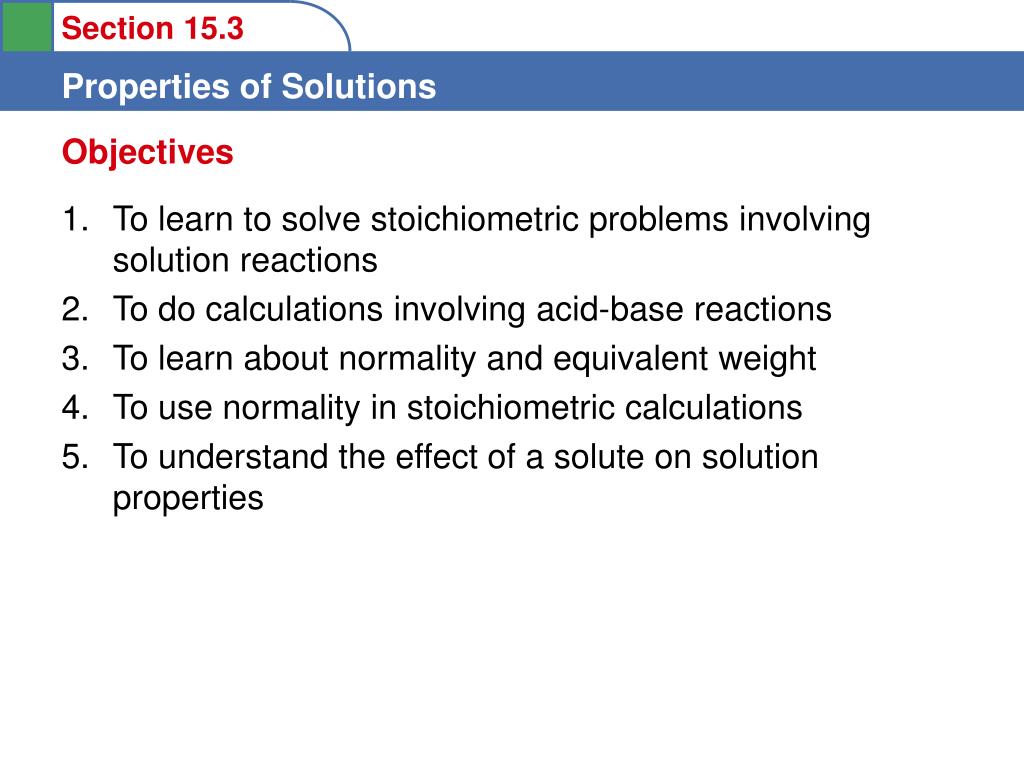 Section 15.3

Properties of Solutions

Objectives

1. To learn to solve stoichiometric problems involving solution reactions
2. To do calculations involving acid-base reactions
3. To learn about normality and equivalent weight
4. To use normality in stoichiometric calculations
5. To understand the effect of a solute on solution properties